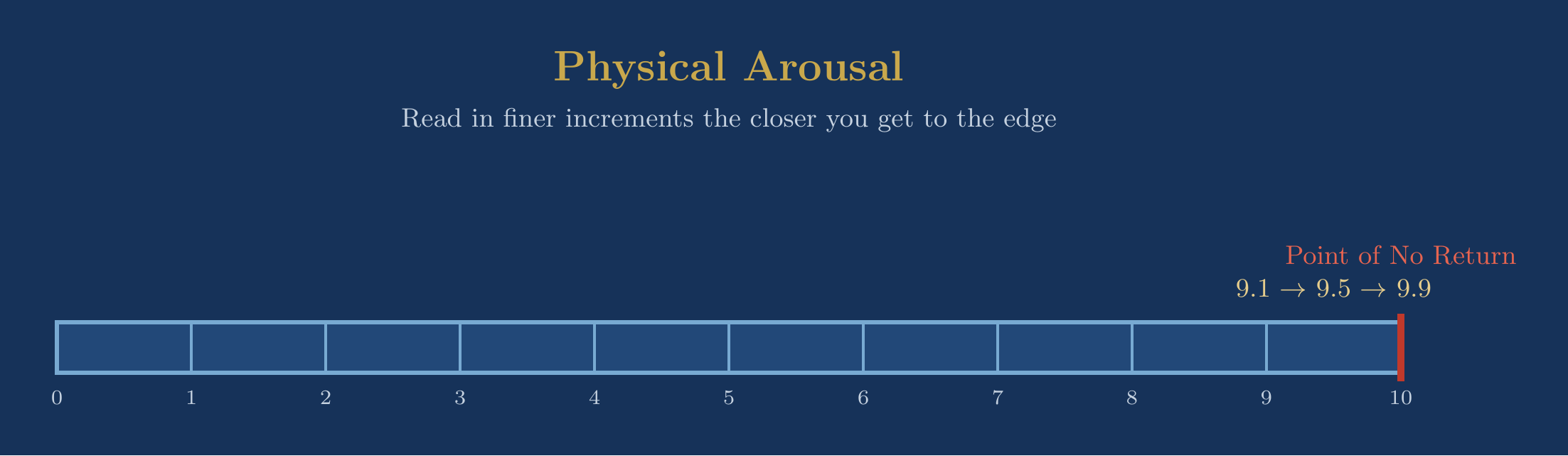 Physical Arousal

Read in finer increments the closer you get to the edge

Point of No Return

$9.1 \rightarrow 9.5 \rightarrow 9.9$

0 1 2 3 4 5 6 7 8 9 10